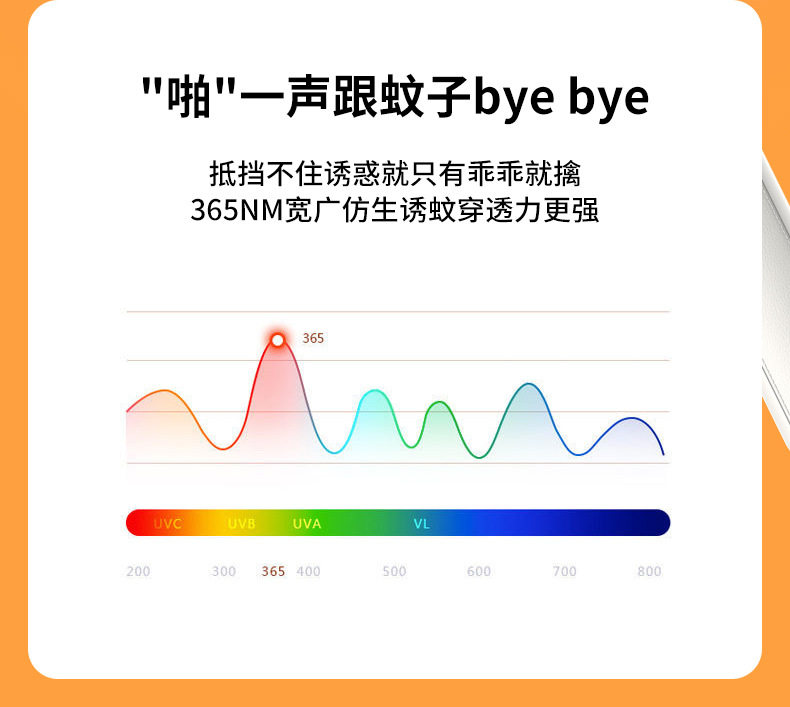 "啪"一声跟蚊子bye bye

抵挡不住诱惑就只有乖乖就擒
365NM宽广仿生诱蚊穿透力更强

365

UVC UVB UVA VL

200 300 365 400 500 600 700 800